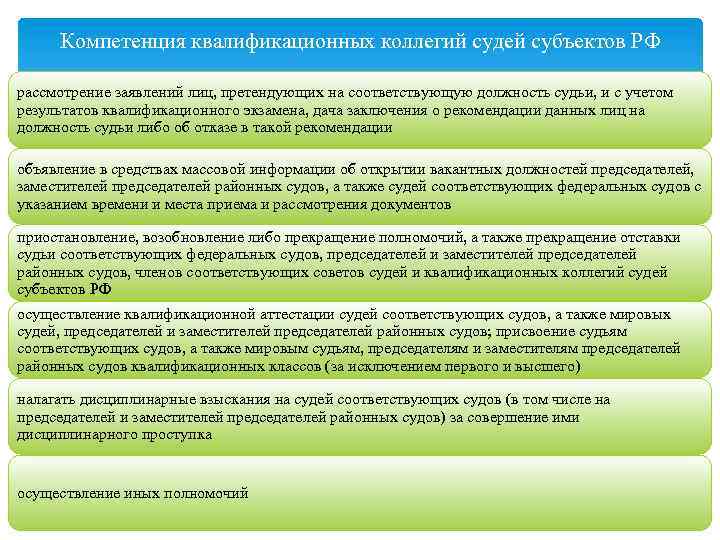 Компетенция квалификационных коллегий судей субъектов РФ

рассмотрение заявлений лиц, претендующих на соответствующую должность судьи, и с учетом результатов квалификационного экзамена, дача заключения о рекомендации данных лиц на должность судьи либо об отказе в такой рекомендации

объявление в средствах массовой информации об открытии вакантных должностей председателей, заместителей председателей районных судов, а также судей соответствующих федеральных судов с указанием времени и места приема и рассмотрения документов

приостановление, возобновление либо прекращение полномочий, а также прекращение отставки судьи соответствующих федеральных судов, председателей и заместителей председателей районных судов, членов соответствующих советов судей и квалификационных коллегий судей субъектов РФ

осуществление квалификационной аттестации судей соответствующих судов, а также мировых судей, председателей и заместителей председателей районных судов; присвоение судьям соответствующих судов, а также мировым судьям, председателям и заместителям председателей районных судов квалификационных классов (за исключением первого и высшего)

налагать дисциплинарные взыскания на судей соответствующих судов (в том числе на председателей и заместителей председателей районных судов) за совершение ими дисциплинарного проступка

осуществление иных полномочий